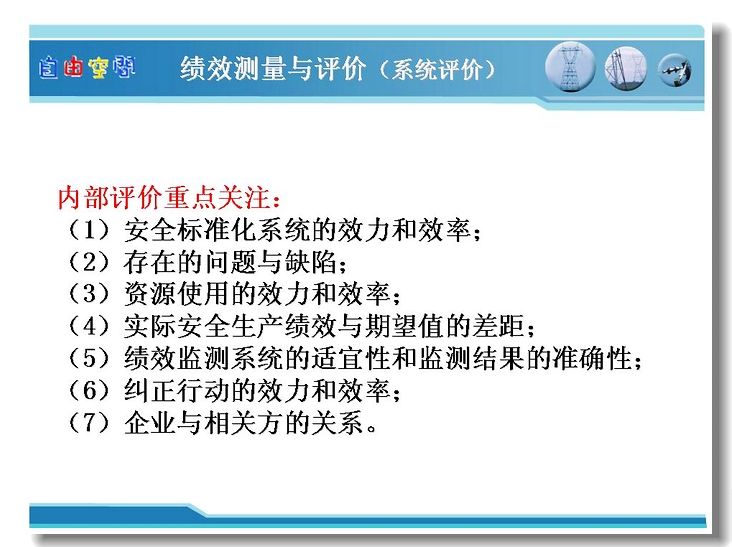 自由空间

绩效测量与评价（系统评价）

内部评价重点关注：
（1）安全标准化系统的效力和效率；
（2）存在的问题与缺陷；
（3）资源使用的效力和效率；
（4）实际安全生产绩效与期望值的差距；
（5）绩效监测系统的适宜性和监测结果的准确性；
（6）纠正行动的效力和效率；
（7）企业与相关方的关系。